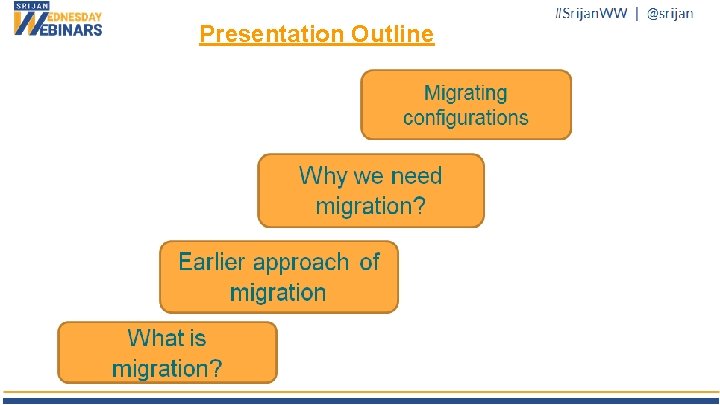 SRIJAN WEDNESDAY WEBINARS

#SrijanWW | @srijan

Presentation Outline

Migrating configurations

Why we need migration?

Earlier approach of migration

What is migration?